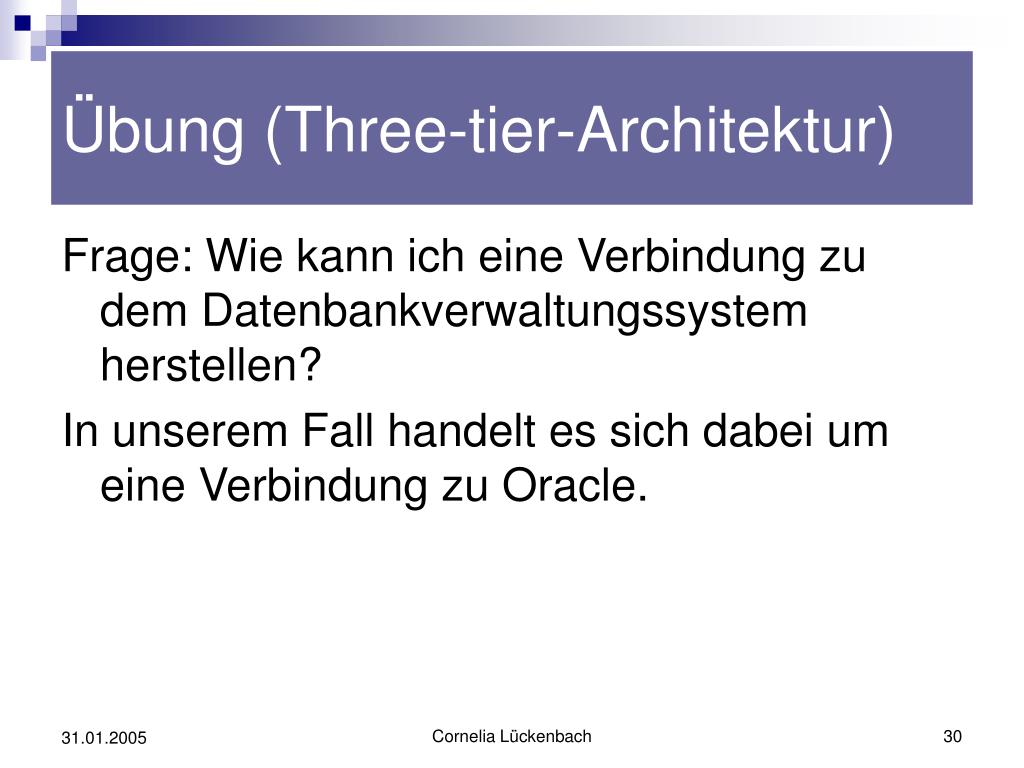 Übung (Three-tier-Architektur)

Frage: Wie kann ich eine Verbindung zu dem Datenbankverwaltungssystem herstellen?

In unserem Fall handelt es sich dabei um eine Verbindung zu Oracle.

31.01.2005

Cornelia Lückenbach

30